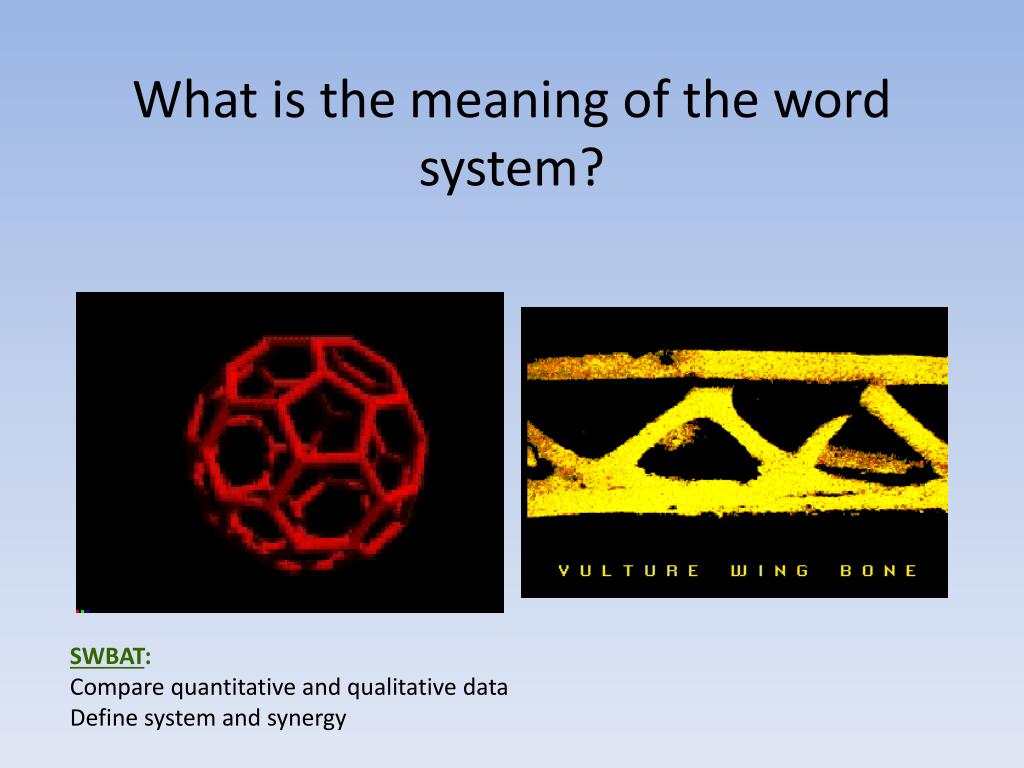 What is the meaning of the word system?

VULTURE WING BONE

SWBAT:
Compare quantitative and qualitative data
Define system and synergy